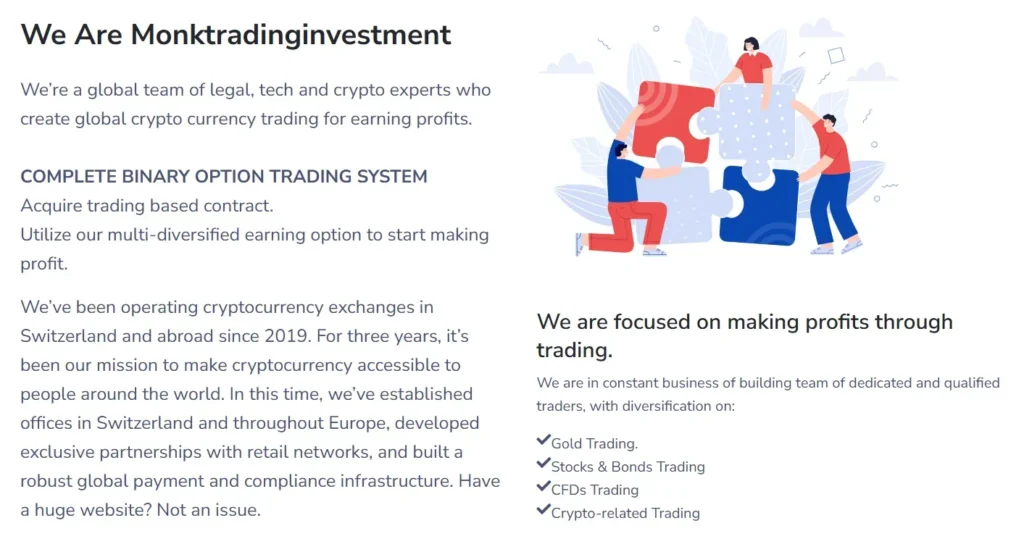 We Are Monktradinginvestment

We're a global team of legal, tech and crypto experts who create global crypto currency trading for earning profits.

COMPLETE BINARY OPTION TRADING SYSTEM
Acquire trading based contract.
Utilize our multi-diversified earning option to start making profit.

We've been operating cryptocurrency exchanges in Switzerland and abroad since 2019. For three years, it's been our mission to make cryptocurrency accessible to people around the world. In this time, we've established offices in Switzerland and throughout Europe, developed exclusive partnerships with retail networks, and built a robust global payment and compliance infrastructure. Have a huge website? Not an issue.

We are focused on making profits through trading.

We are in constant business of building team of dedicated and qualified traders, with diversification on:

✔Gold Trading.
✔Stocks & Bonds Trading
✔CFDs Trading
✔Crypto-related Trading